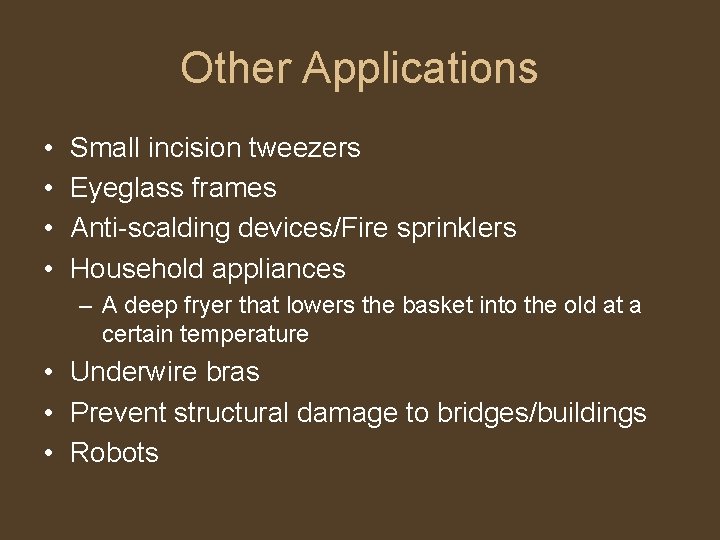 Other Applications

• Small incision tweezers
• Eyeglass frames
• Anti-scalding devices/Fire sprinklers
• Household appliances
– A deep fryer that lowers the basket into the old at a certain temperature
• Underwire bras
• Prevent structural damage to bridges/buildings
• Robots